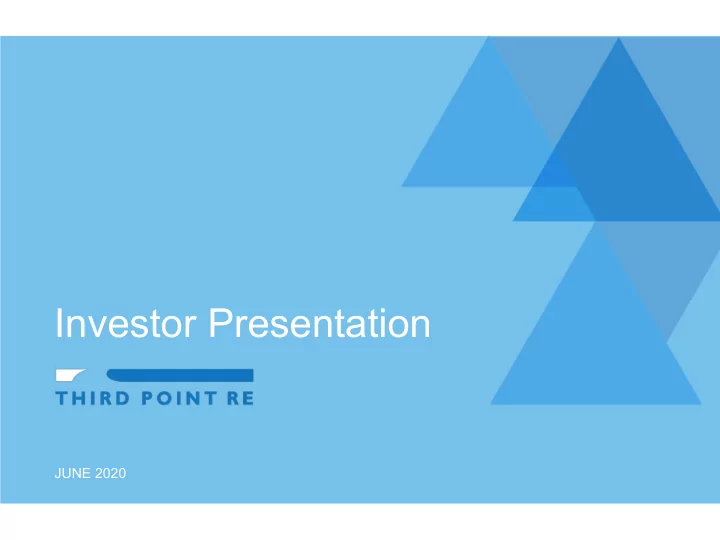 Investor Presentation

THIRD POINT RE

JUNE 2020